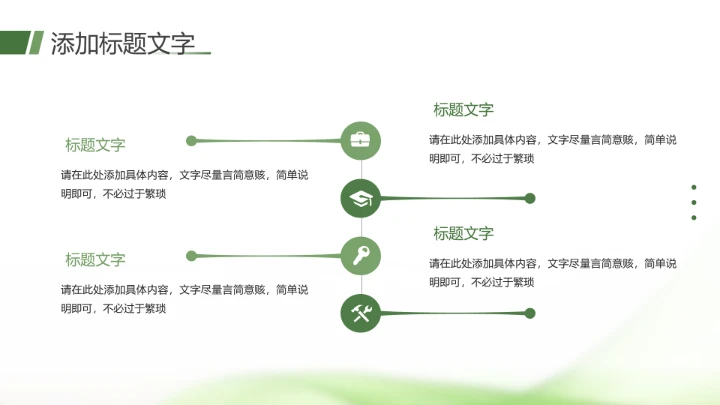 添加标题文字

标题文字

请在此处添加具体内容，文字尽量言简意赅，简单说明即可，不必过于繁琐

标题文字

请在此处添加具体内容，文字尽量言简意赅，简单说明即可，不必过于繁琐

标题文字

请在此处添加具体内容，文字尽量言简意赅，简单说明即可，不必过于繁琐

标题文字

请在此处添加具体内容，文字尽量言简意赅，简单说明即可，不必过于繁琐